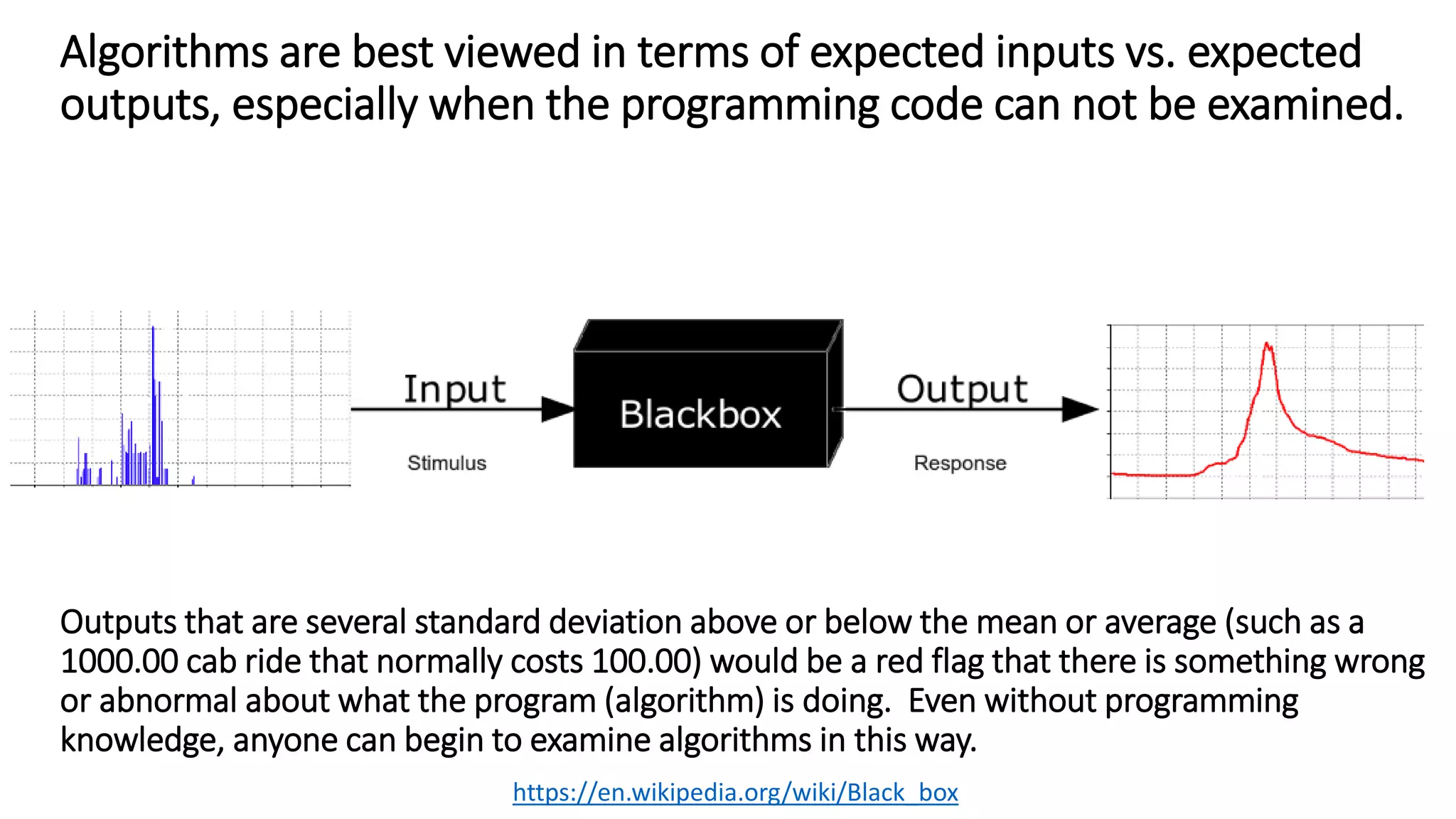 Algorithms are best viewed in terms of expected inputs vs. expected outputs, especially when the programming code can not be examined.

Input

Stimulus

Blackbox

Output

Response

Outputs that are several standard deviation above or below the mean or average (such as a 1000.00 cab ride that normally costs 100.00) would be a red flag that there is something wrong or abnormal about what the program (algorithm) is doing. Even without programming knowledge, anyone can begin to examine algorithms in this way.

https://en.wikipedia.org/wiki/Black_box